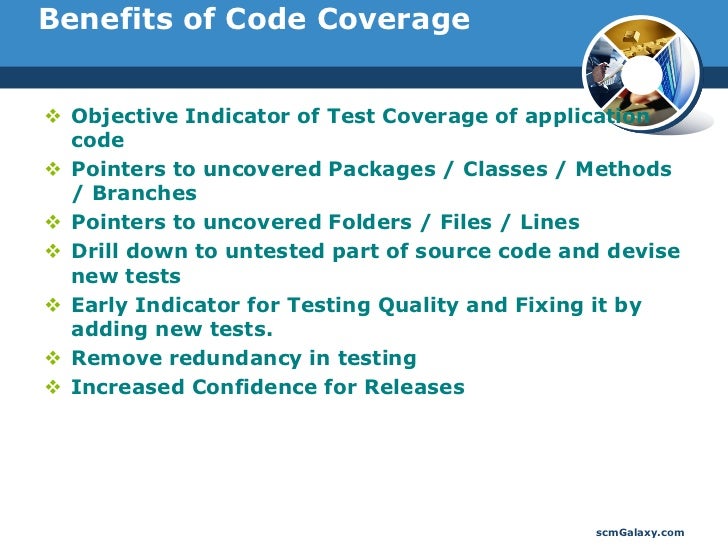 Benefits of Code Coverage

❖ Objective Indicator of Test Coverage of application code

❖ Pointers to uncovered Packages / Classes / Methods / Branches

❖ Pointers to uncovered Folders / Files / Lines

❖ Drill down to untested part of source code and devise new tests

❖ Early Indicator for Testing Quality and Fixing it by adding new tests.

❖ Remove redundancy in testing

❖ Increased Confidence for Releases

scmGalaxy.com